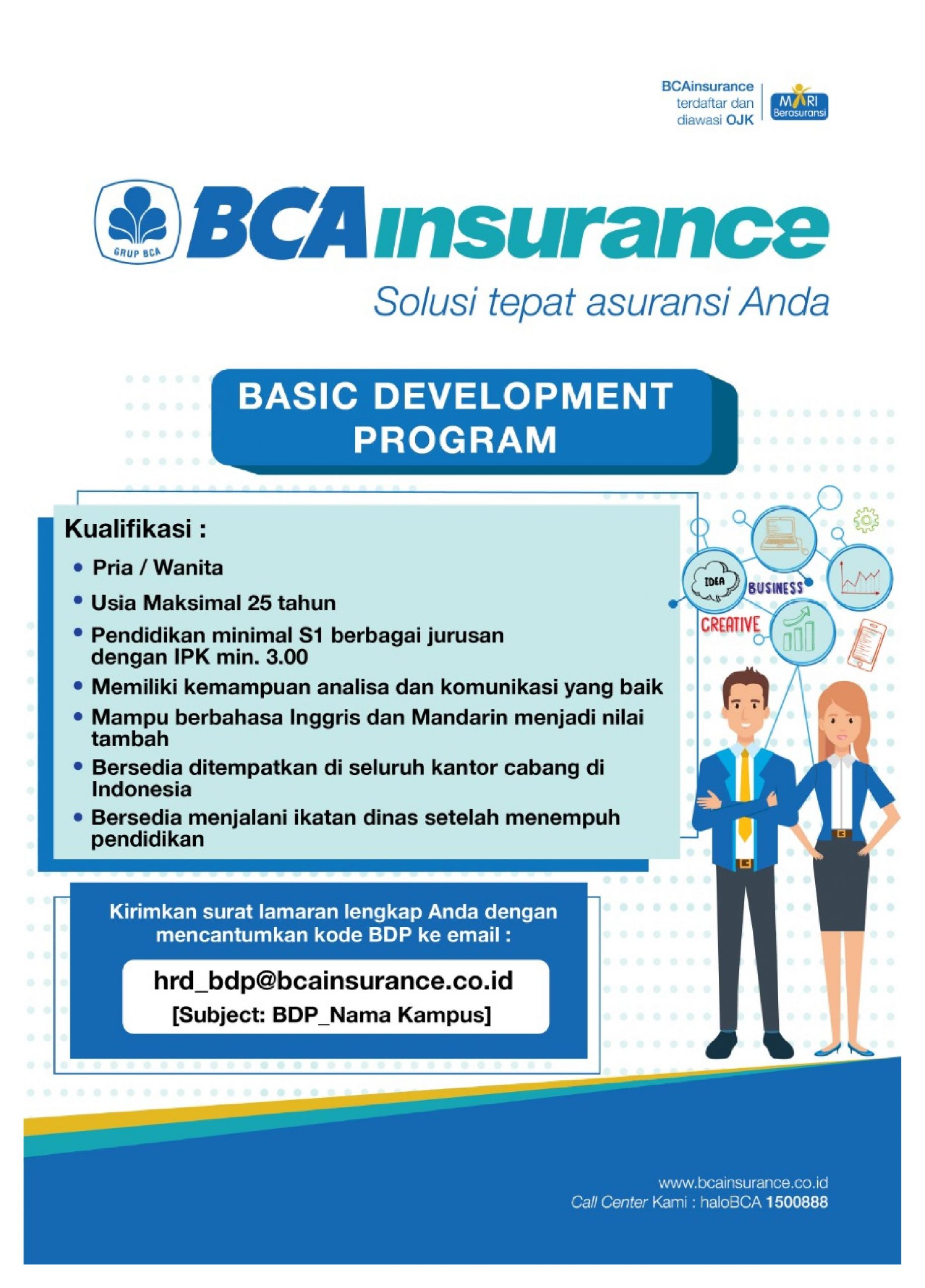 BCAinsurance terdaftar dan diawasi OJK

MARI Berasuransi

GRUP BCA

BCAinsurance

Solusi tepat asuransi Anda

BASIC DEVELOPMENT PROGRAM

Kualifikasi :

• Pria / Wanita
• Usia Maksimal 25 tahun
• Pendidikan minimal S1 berbagai jurusan dengan IPK min. 3.00
• Memiliki kemampuan analisa dan komunikasi yang baik
• Mampu berbahasa Inggris dan Mandarin menjadi nilai tambah
• Bersedia ditempatkan di seluruh kantor cabang di Indonesia
• Bersedia menjalani ikatan dinas setelah menempuh pendidikan

IDEA

BUSINESS

CREATIVE

Kirimkan surat lamaran lengkap Anda dengan mencantumkan kode BDP ke email :

hrd_bdp@bcainsurance.co.id
[Subject: BDP_Nama Kampus]

www.bcainsurance.co.id
Call Center Kami : haloBCA 1500888